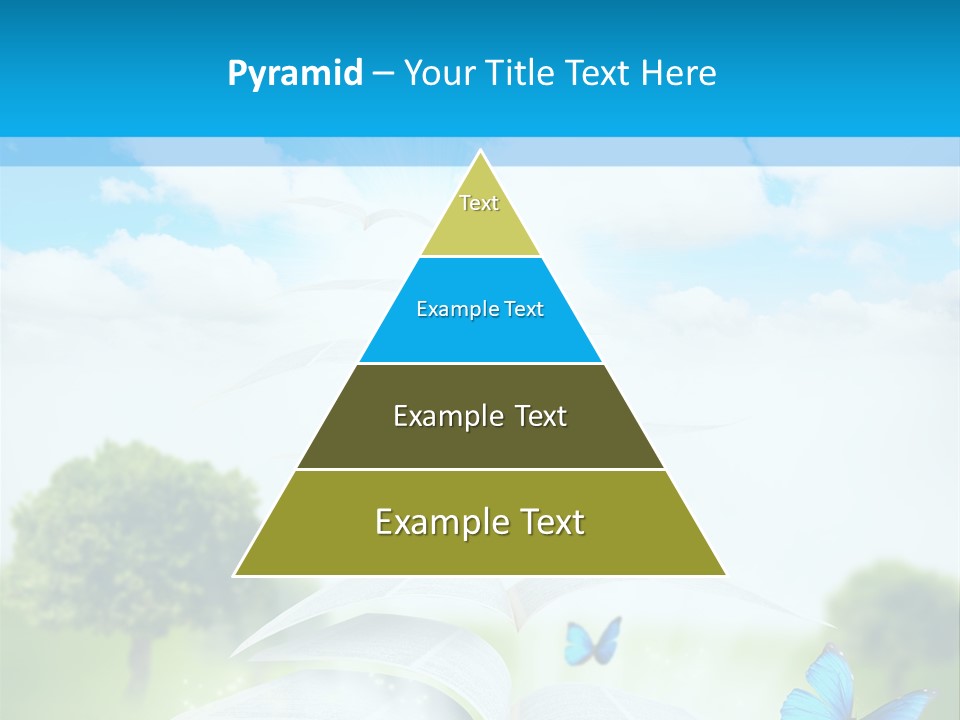 Pyramid – Your Title Text Here

Text

Example Text

Example Text

Example Text